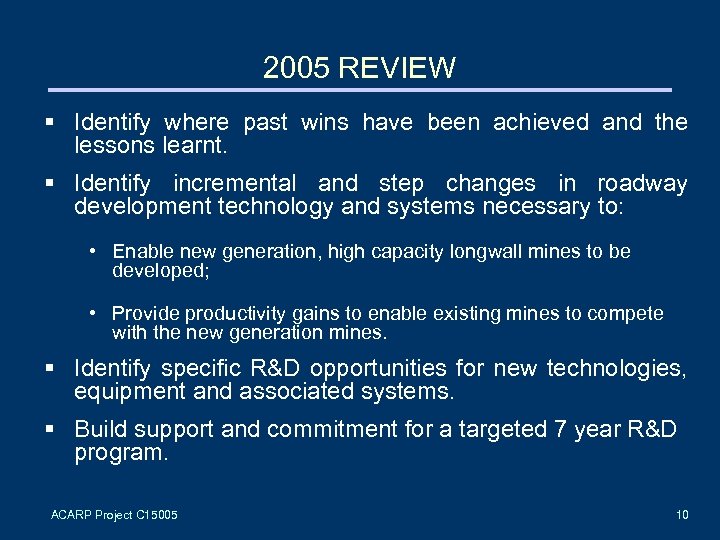 2005 REVIEW

▪ Identify where past wins have been achieved and the lessons learnt.

▪ Identify incremental and step changes in roadway development technology and systems necessary to:

• Enable new generation, high capacity longwall mines to be developed;

• Provide productivity gains to enable existing mines to compete with the new generation mines.

▪ Identify specific R&D opportunities for new technologies, equipment and associated systems.

▪ Build support and commitment for a targeted 7 year R&D program.

ACARP Project C15005

10